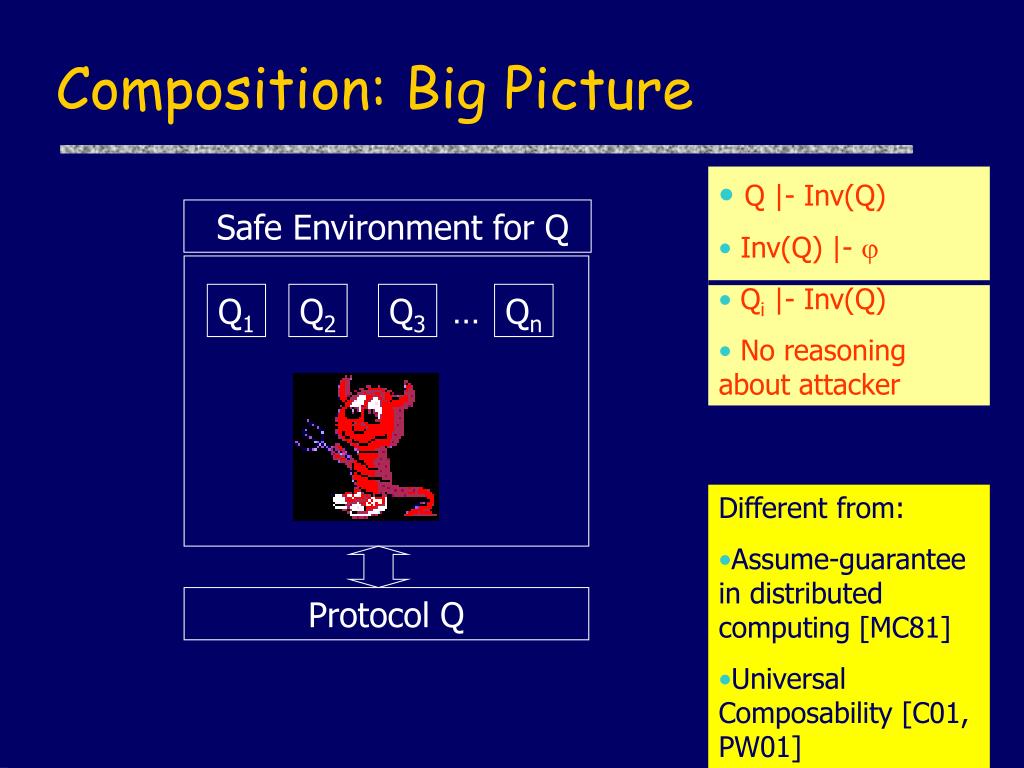 Composition: Big Picture

Safe Environment for Q

$Q_1$ $Q_2$ $Q_3$ … $Q_n$

Protocol Q

• Q |- Inv(Q)

• Inv(Q) |- $\varphi$

• $Q_i$ |- Inv(Q)

• No reasoning about attacker

Different from:

•Assume-guarantee in distributed computing [MC81]

•Universal Composability [C01, PW01]